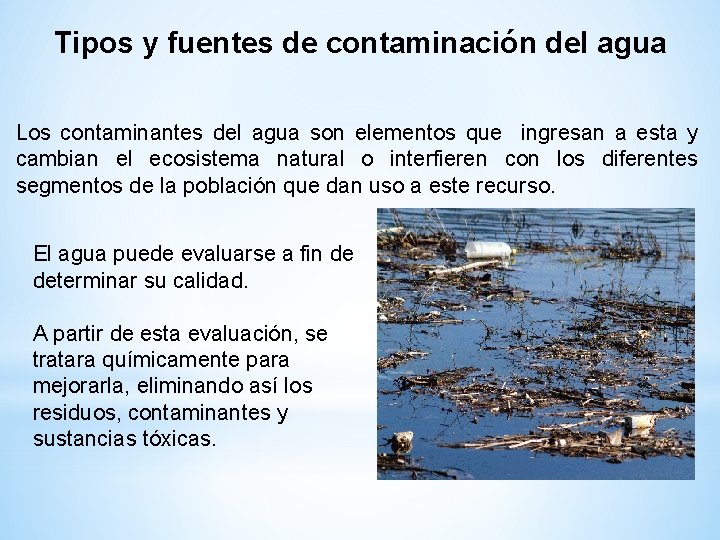 Tipos y fuentes de contaminación del agua

Los contaminantes del agua son elementos que ingresan a esta y cambian el ecosistema natural o interfieren con los diferentes segmentos de la población que dan uso a este recurso.

El agua puede evaluarse a fin de determinar su calidad.

A partir de esta evaluación, se tratara químicamente para mejorarla, eliminando así los residuos, contaminantes y sustancias tóxicas.